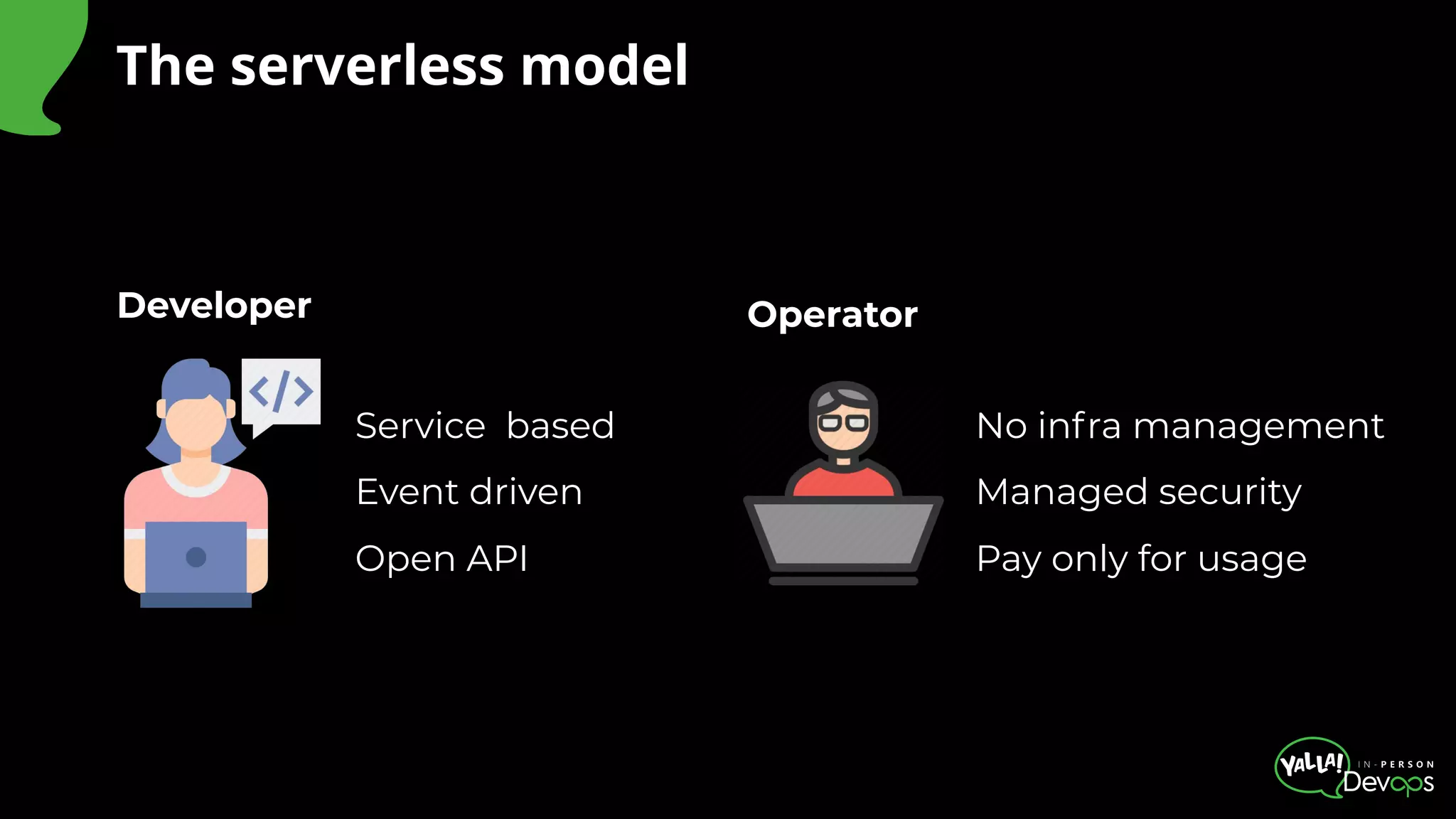 The serverless model

Developer

</>

Service based

Event driven

Open API

Operator

No infra management

Managed security

Pay only for usage

YALLA! IN-PERSON DevOps